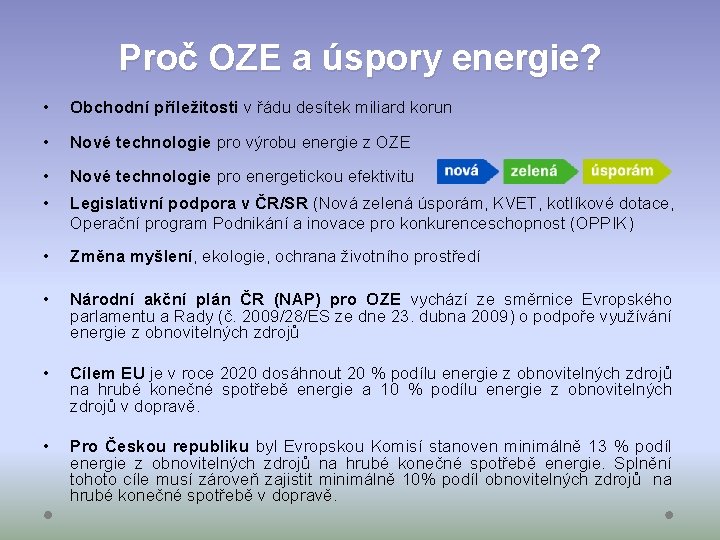 Proč OZE a úspory energie?

• Obchodní příležitosti v řádu desítek miliard korun

• Nové technologie pro výrobu energie z OZE

• Nové technologie pro energetickou efektivitu

nová zelená úsporám

• Legislativní podpora v ČR/SR (Nová zelená úsporám, KVET, kotlíkové dotace, Operační program Podnikání a inovace pro konkurenceschopnost (OPPIK)

• Změna myšlení, ekologie, ochrana životního prostředí

• Národní akční plán ČR (NAP) pro OZE vychází ze směrnice Evropského parlamentu a Rady (č. 2009/28/ES ze dne 23. dubna 2009) o podpoře využívání energie z obnovitelných zdrojů

• Cílem EU je v roce 2020 dosáhnout 20 % podílu energie z obnovitelných zdrojů na hrubé konečné spotřebě energie a 10 % podílu energie z obnovitelných zdrojů v dopravě.

• Pro Českou republiku byl Evropskou Komisí stanoven minimálně 13 % podíl energie z obnovitelných zdrojů na hrubé konečné spotřebě energie. Splnění tohoto cíle musí zároveň zajistit minimálně 10% podíl obnovitelných zdrojů na hrubé konečné spotřebě v dopravě.